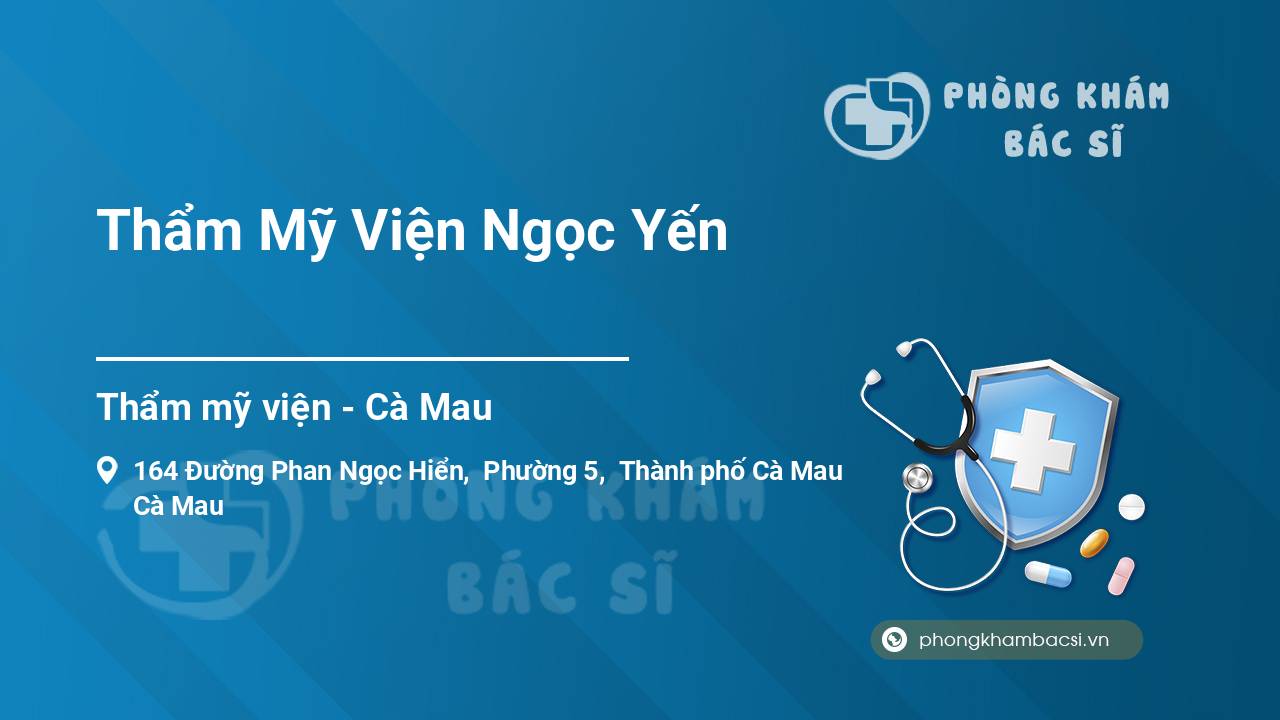 PHÒNG KHÁM
BÁC SĨ

Thẩm Mỹ Viện Ngọc Yến

Thẩm mỹ viện - Cà Mau

164 Đường Phan Ngọc Hiển, Phường 5, Thành phố Cà Mau
Cà Mau

PHÒNG KHÁM
BÁC SĨ

phongkhambacsi.vn